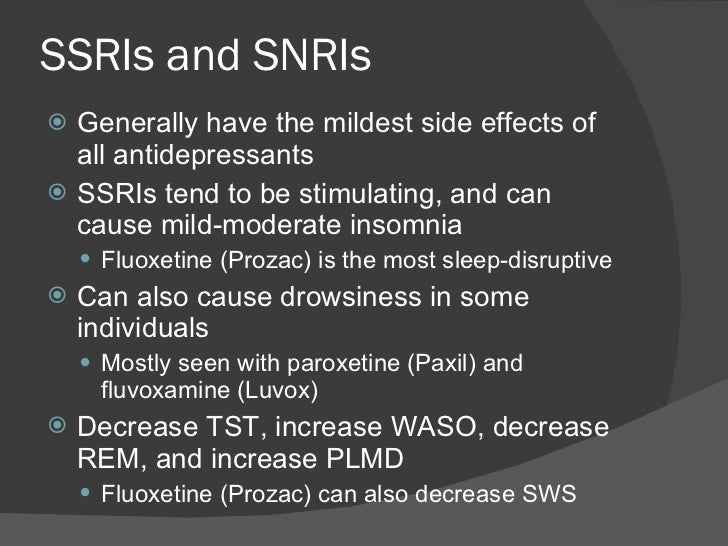 SSRIs and SNRIs

Generally have the mildest side effects of all antidepressants

SSRIs tend to be stimulating, and can cause mild-moderate insomnia

Fluoxetine (Prozac) is the most sleep-disruptive

Can also cause drowsiness in some individuals

Mostly seen with paroxetine (Paxil) and fluvoxamine (Luvox)

Decrease TST, increase WASO, decrease REM, and increase PLMD

Fluoxetine (Prozac) can also decrease SWS